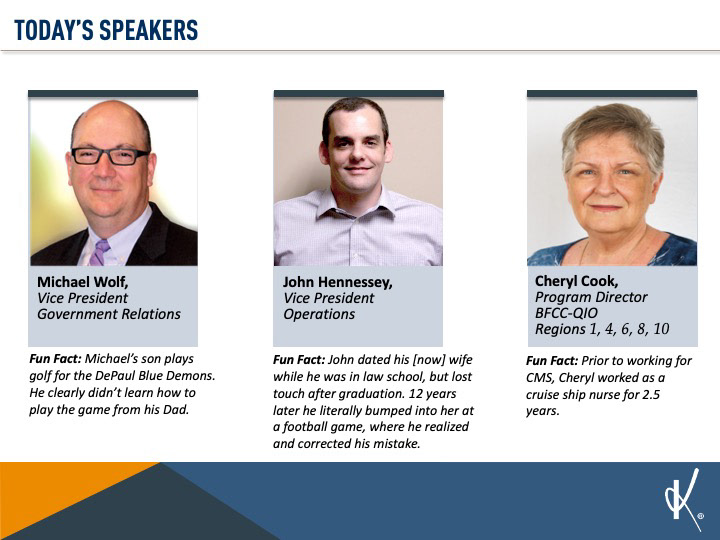 TODAY'S SPEAKERS

Michael Wolf,
Vice President
Government Relations

Fun Fact: Michael's son plays golf for the DePaul Blue Demons. He clearly didn't learn how to play the game from his Dad.

John Hennessey,
Vice President
Operations

Fun Fact: John dated his [now] wife while he was in law school, but lost touch after graduation. 12 years later he literally bumped into her at a football game, where he realized and corrected his mistake.

Cheryl Cook,
Program Director
BFCC-QIO
Regions 1, 4, 6, 8, 10

Fun Fact: Prior to working for CMS, Cheryl worked as a cruise ship nurse for 2.5 years.